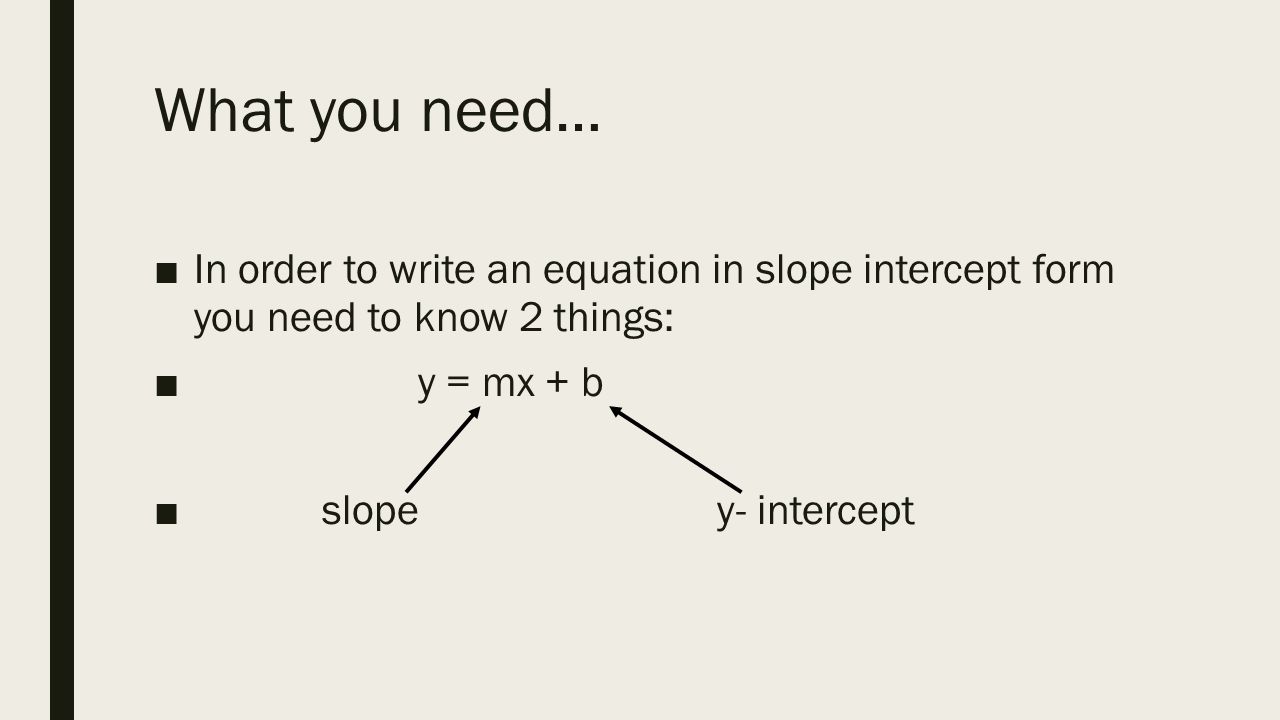 What you need…

■ In order to write an equation in slope intercept form you need to know 2 things:

■ $y = mx + b$

■ slope y- intercept